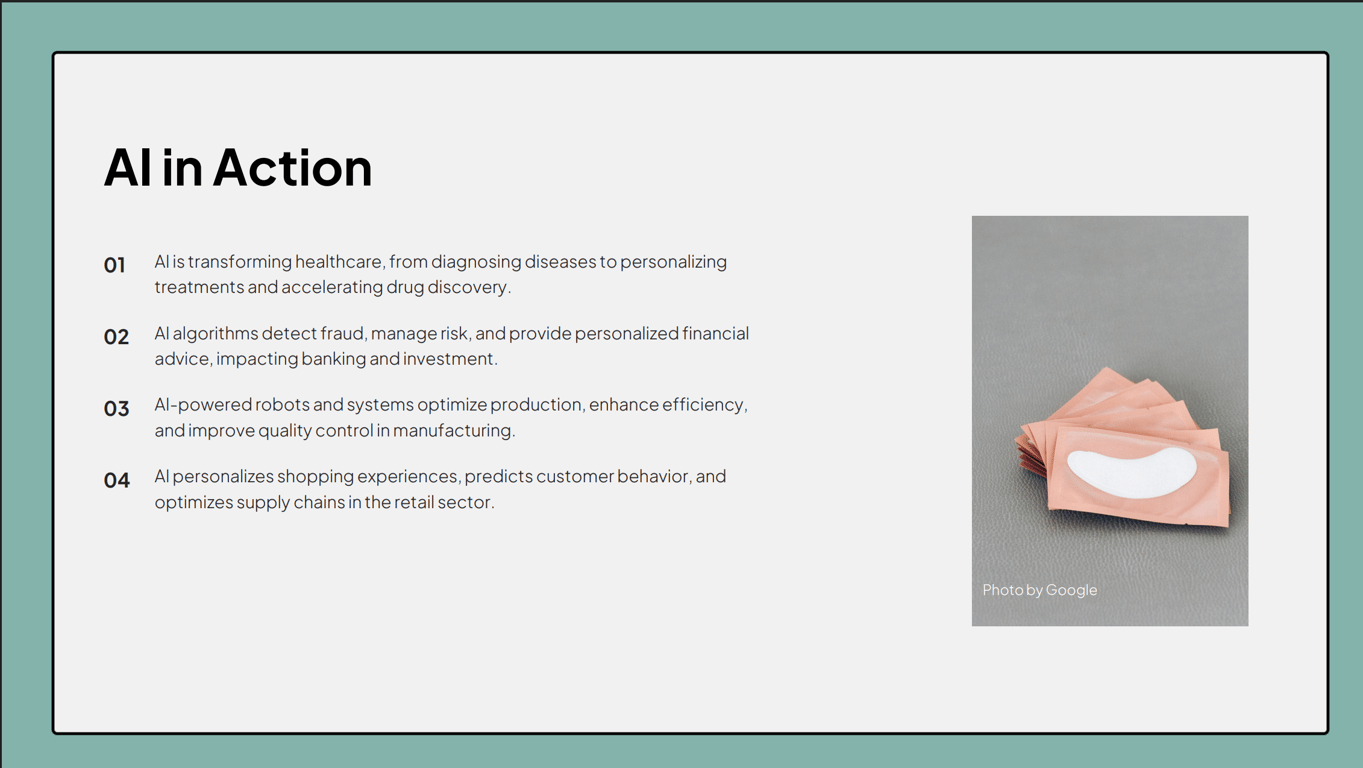 AI in Action

01 AI is transforming healthcare, from diagnosing diseases to personalizing treatments and accelerating drug discovery.

02 AI algorithms detect fraud, manage risk, and provide personalized financial advice, impacting banking and investment.

03 AI-powered robots and systems optimize production, enhance efficiency, and improve quality control in manufacturing.

04 AI personalizes shopping experiences, predicts customer behavior, and optimizes supply chains in the retail sector.

Photo by Google